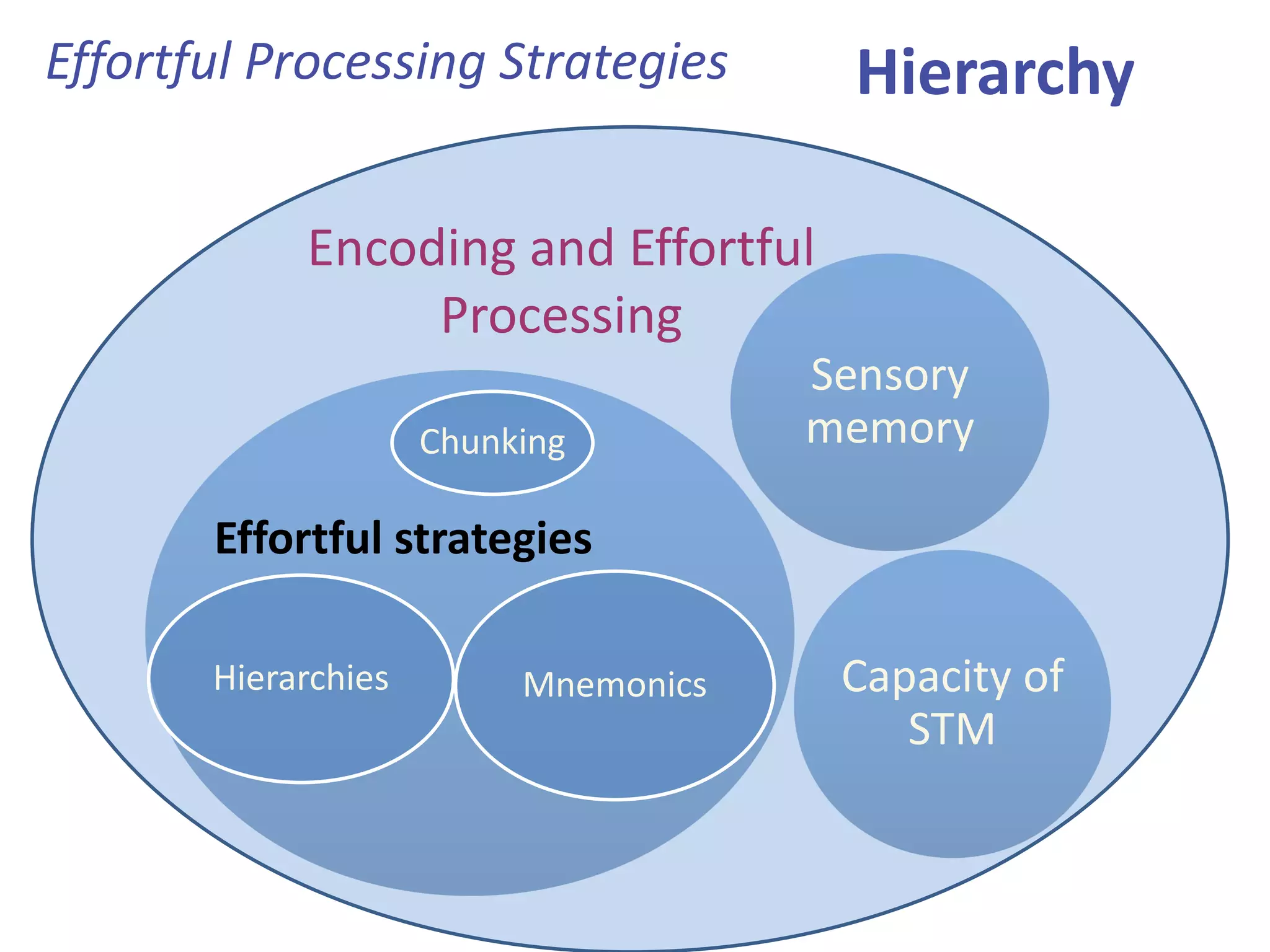 Effortful Processing Strategies

Hierarchy

Encoding and Effortful Processing

Sensory memory

Chunking

Effortful strategies

Hierarchies

Mnemonics

Capacity of STM